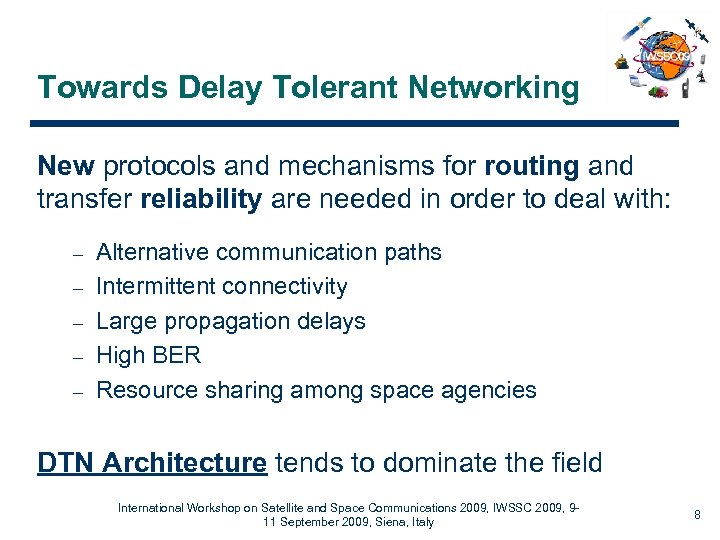 IWSSC09

Towards Delay Tolerant Networking

New protocols and mechanisms for routing and transfer reliability are needed in order to deal with:

– Alternative communication paths
– Intermittent connectivity
– Large propagation delays
– High BER
– Resource sharing among space agencies

DTN Architecture tends to dominate the field

International Workshop on Satellite and Space Communications 2009, IWSSC 2009, 9-11 September 2009, Siena, Italy

8